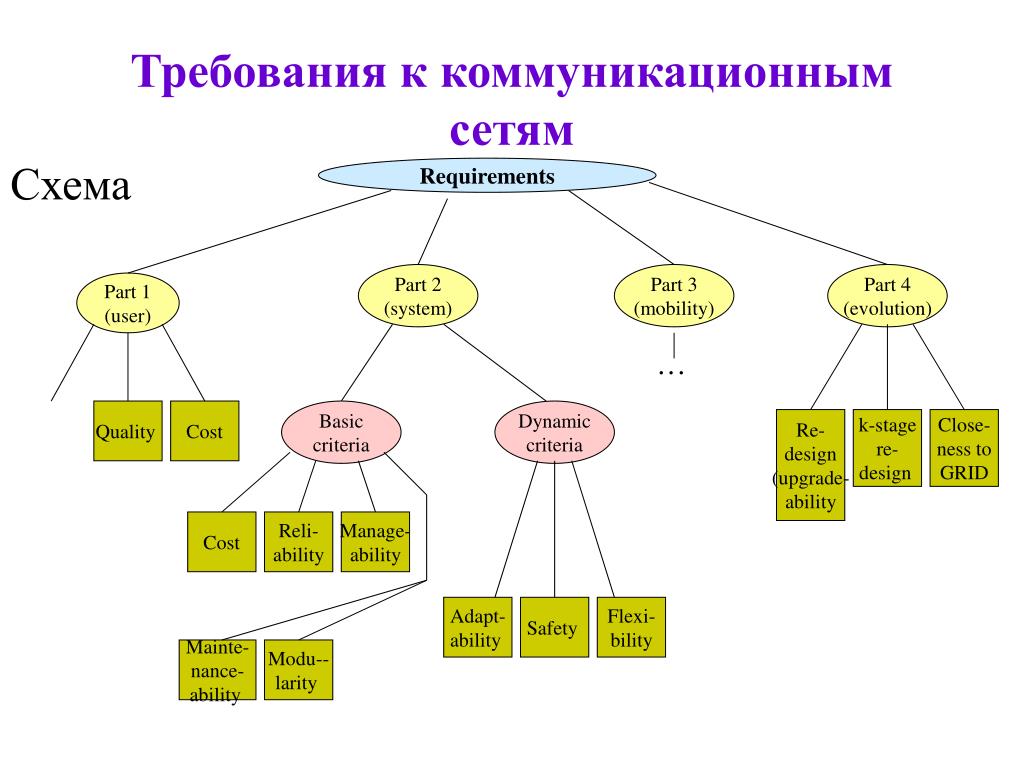 Требования к коммуникационным сетям

Схема

Requirements

Part 1 (user)

Part 2 (system)

Part 3 (mobility)

Part 4 (evolution)

…

Quality

Cost

Basic criteria

Dynamic criteria

Re-design (upgrade-ability

k-stage re-design

Close-ness to GRID

Cost

Reli-ability

Manage-ability

Adapt-ability

Safety

Flexi-bility

Mainte-nance-ability

Modu--larity